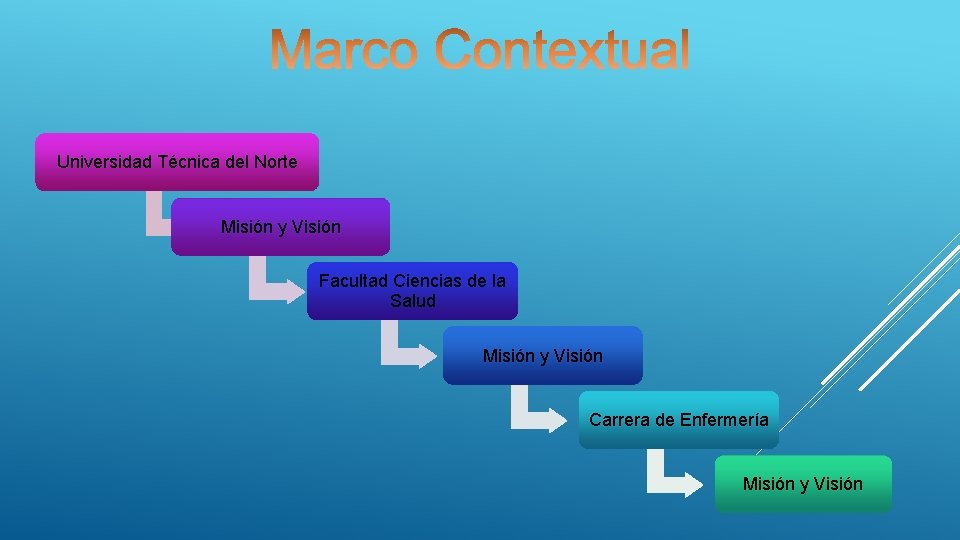 Marco Contextual

Universidad Técnica del Norte

Misión y Visión

Facultad Ciencias de la Salud

Misión y Visión

Carrera de Enfermería

Misión y Visión